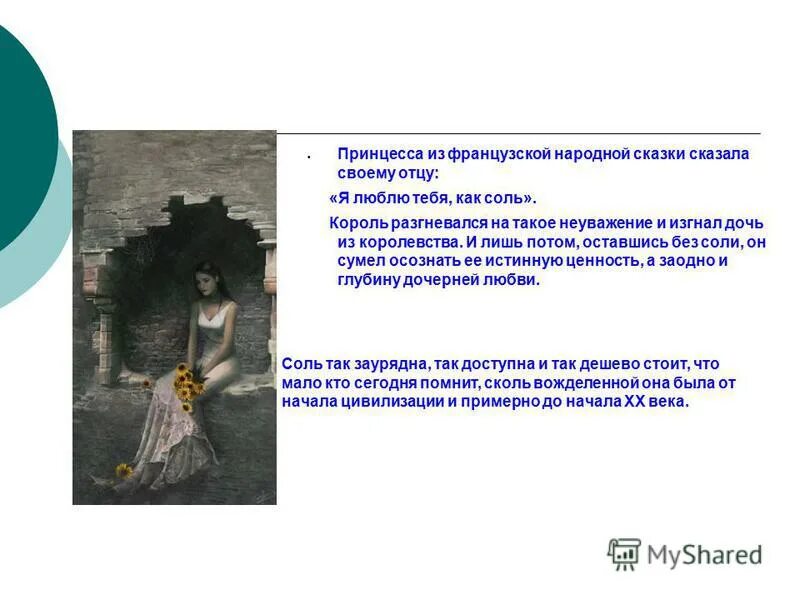 Принцесса из французской народной сказки сказала своему отцу:

«Я люблю тебя, как соль».

Король разгневался на такое неуважение и изгнал дочь из королевства. И лишь потом, оставшись без соли, он сумел осознать ее истинную ценность, а заодно и глубину дочерней любви.

Соль так заурядна, так доступна и так дешево стоит, что мало кто сегодня помнит, сколь вожделенной она была от начала цивилизации и примерно до начала XX века.

MyShared